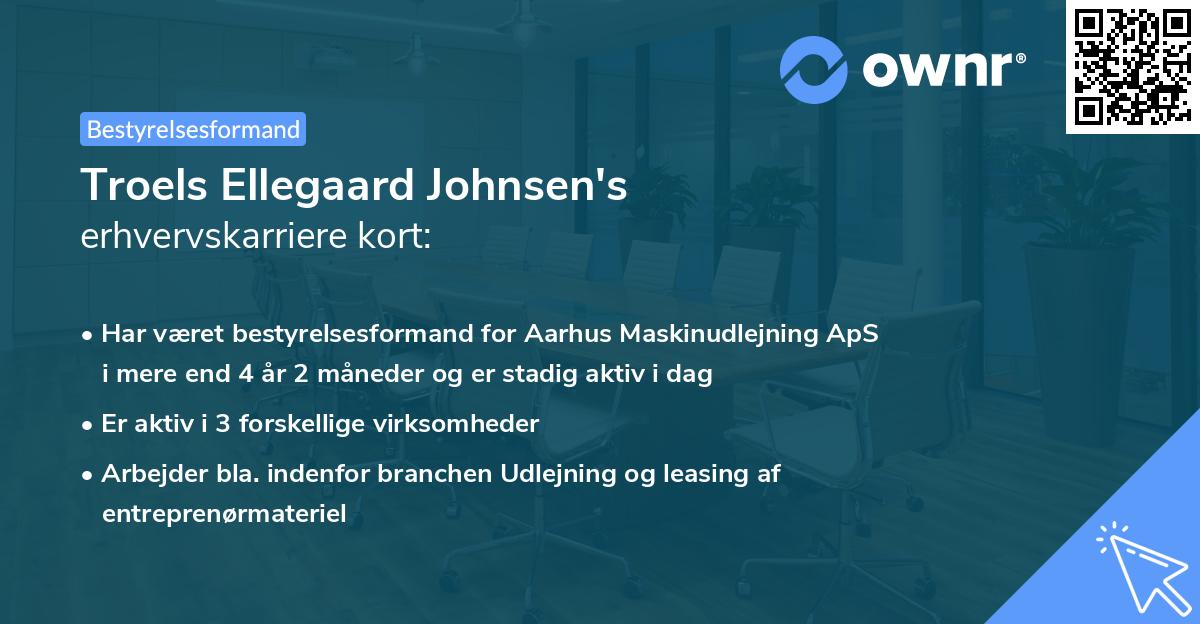 ownr®

Bestyrelsesformand

Troels Ellegaard Johnsen's
erhvervskarriere kort:

• Har været bestyrelsesformand for Aarhus Maskinudlejning ApS i mere end 4 år 2 måneder og er stadig aktiv i dag

• Er aktiv i 3 forskellige virksomheder

• Arbejder bla. indenfor branchen Udlejning og leasing af entreprenørmateriel